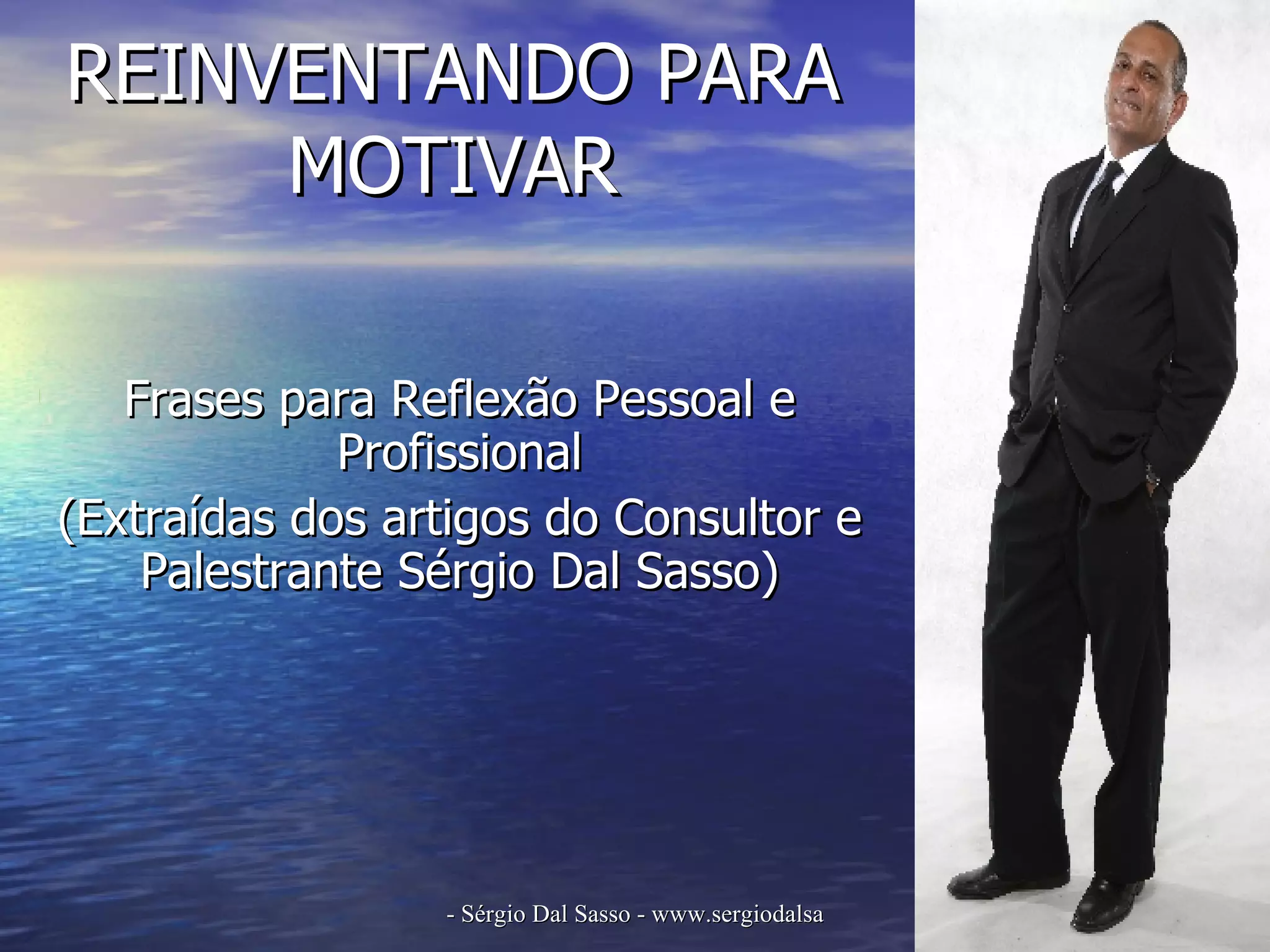 REINVENTANDO PARA MOTIVAR

Frases para Reflexão Pessoal e Profissional
(Extraídas dos artigos do Consultor e Palestrante Sérgio Dal Sasso)

- Sérgio Dal Sasso - www.sergiodalsa